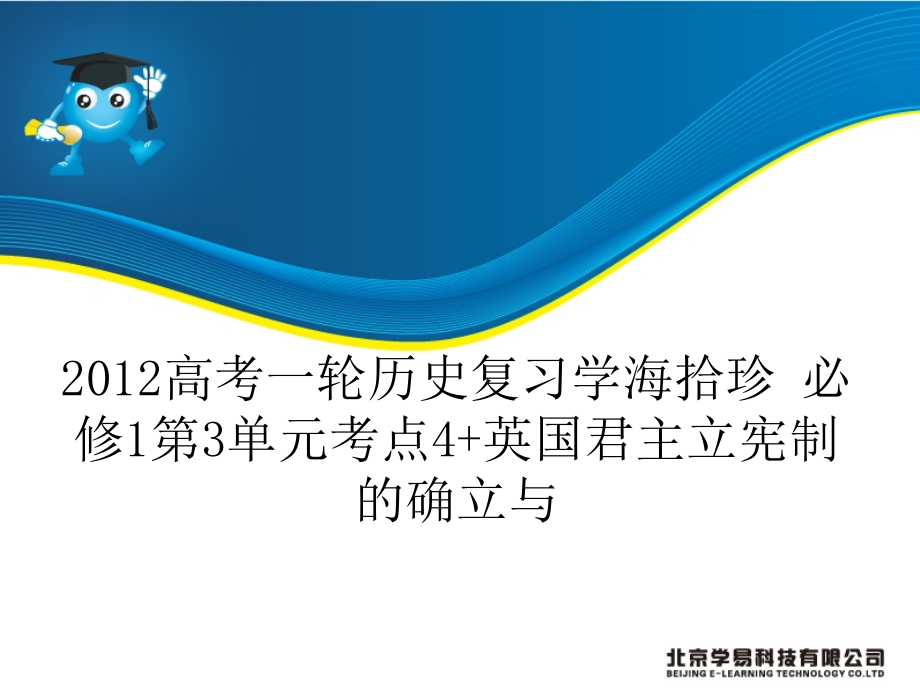 2012高考一轮历史复习学海拾珍 必修1第3单元考点4+英国君主立宪制的确立与

北京学易科技有限公司
BEIJING E-LEARNING TECHNOLOGY CO.LTD